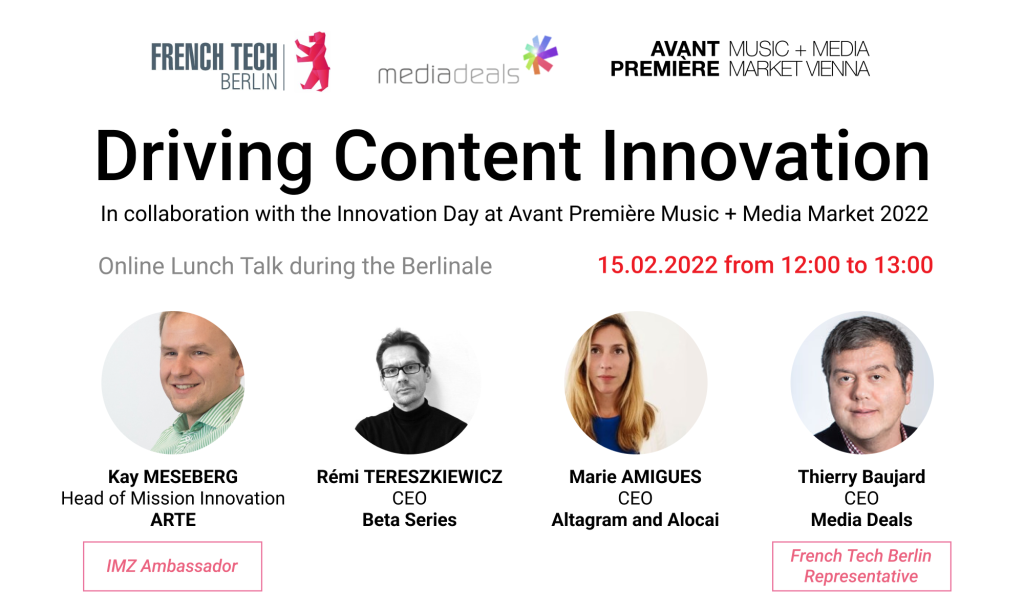 FRENCH TECH BERLIN

mediadeals

AVANT PREMIÈRE MUSIC + MEDIA MARKET VIENNA

Driving Content Innovation

In collaboration with the Innovation Day at Avant Première Music + Media Market 2022

Online Lunch Talk during the Berlinale

15.02.2022 from 12:00 to 13:00

Kay MESEBERG
Head of Mission Innovation
ARTE

IMZ Ambassador

Rémi TERESZKIEWICZ
CEO
Beta Series

Marie AMIGUES
CEO
Altagram and Alocai

Thierry Baujard
CEO
Media Deals

French Tech Berlin Representative